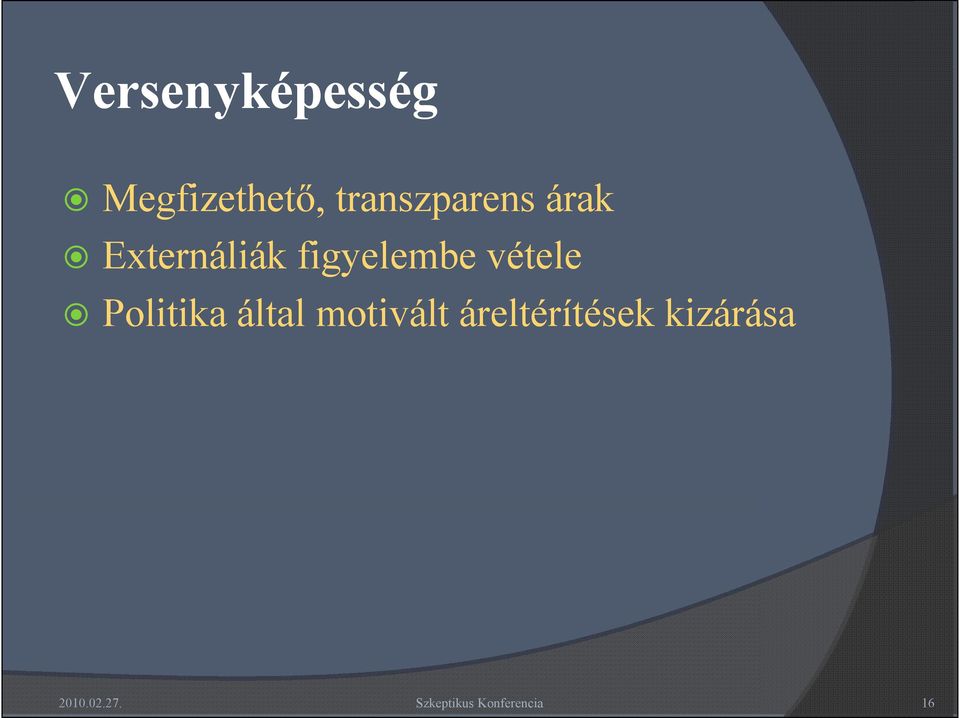 Versenyképesség

Megfizethető, transzparens árak
Externáliák figyelembe vétele
Politika által motivált áreltérítések kizárása

2010.02.27. Szkeptikus Konferencia 16